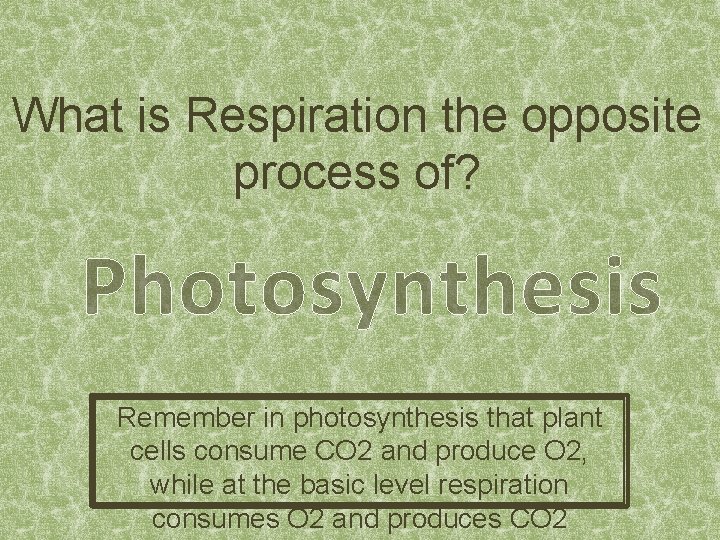 What is Respiration the opposite process of?

Photosynthesis

Remember in photosynthesis that plant cells consume CO2 and produce O2, while at the basic level respiration consumes O2 and produces CO2